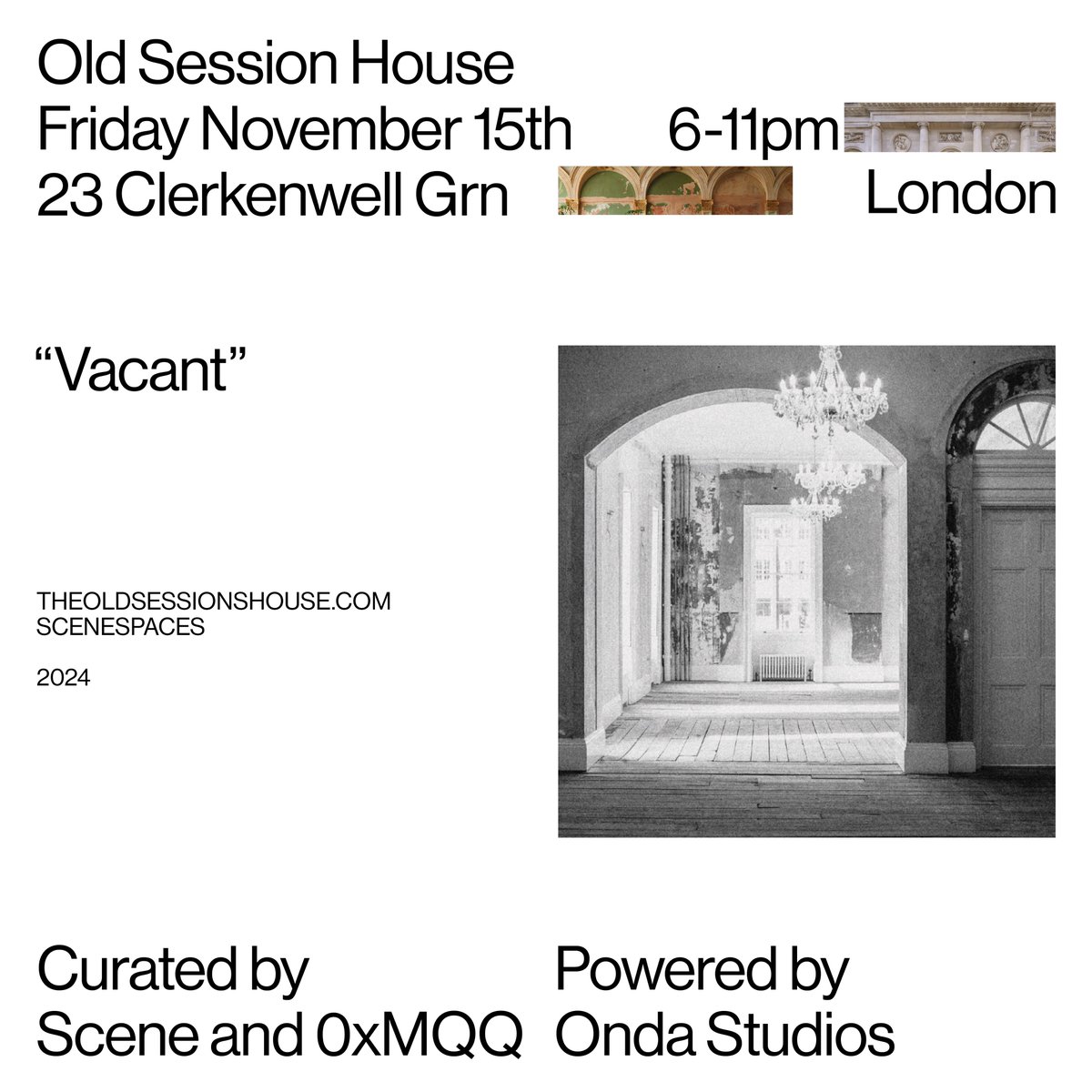 Old Session House
Friday November 15th 6-11pm
23 Clerkenwell Grn London

“Vacant”

THEOLDSESSIONSHOUSE.COM
SCENESPACES

2024

Curated by
Scene and 0xMQQ

Powered by
Onda Studios